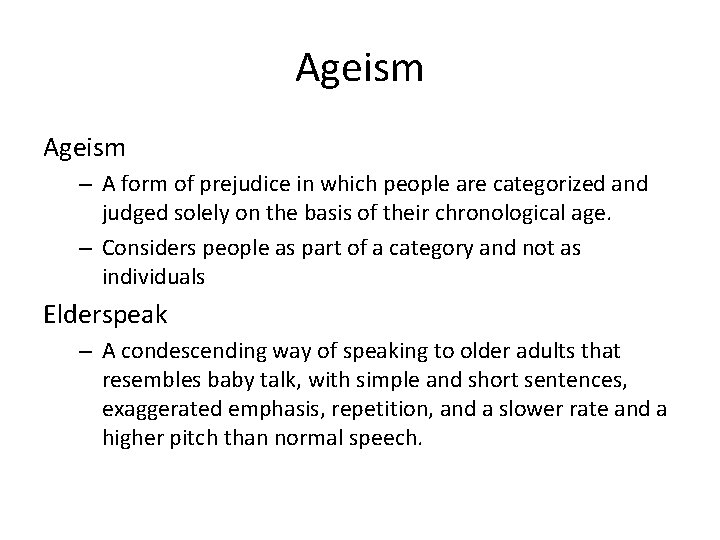 Ageism

Ageism

– A form of prejudice in which people are categorized and judged solely on the basis of their chronological age.

– Considers people as part of a category and not as individuals

Elderspeak

– A condescending way of speaking to older adults that resembles baby talk, with simple and short sentences, exaggerated emphasis, repetition, and a slower rate and a higher pitch than normal speech.